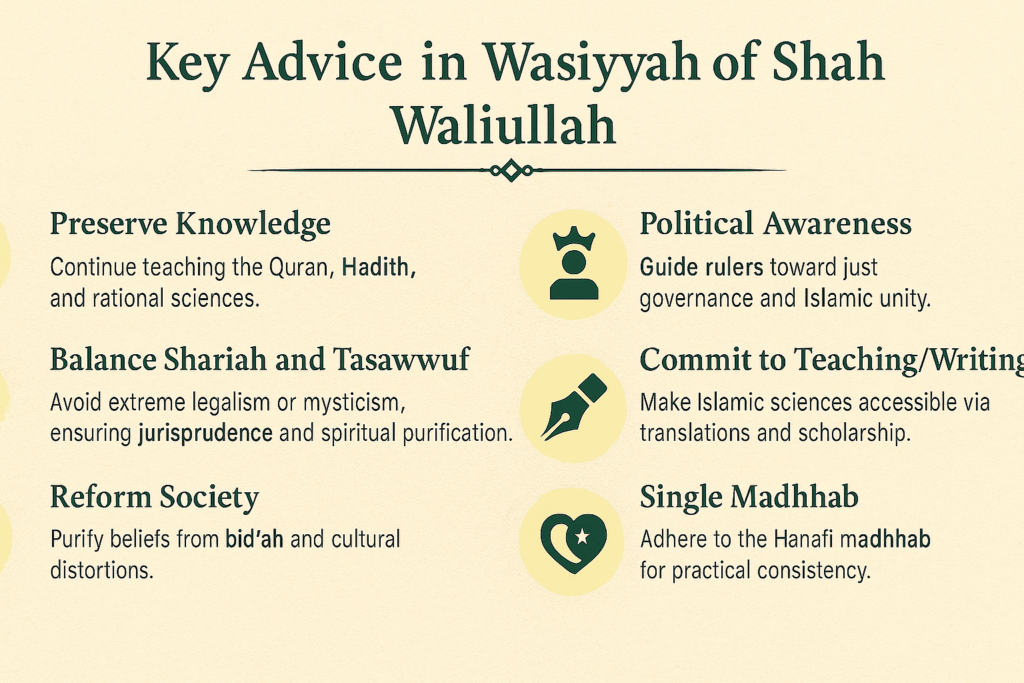 Key Advice in Wasiyyah of Shah Waliullah

Preserve Knowledge
Continue teaching the Quran, Hadith, and rational sciences.

Balance Shariah and Tasawwuf
Avoid extreme legalism or mysticism, ensuring jurisprudence and spiritual purification.

Reform Society
Purify beliefs from bid'ah and cultural distortions.

Political Awareness
Guide rulers toward just governance and Islamic unity.

Commit to Teaching/Writing
Make Islamic sciences accessible via translations and scholarship.

Single Madhhab
Adhere to the Hanafi madhhab for practical consistency.